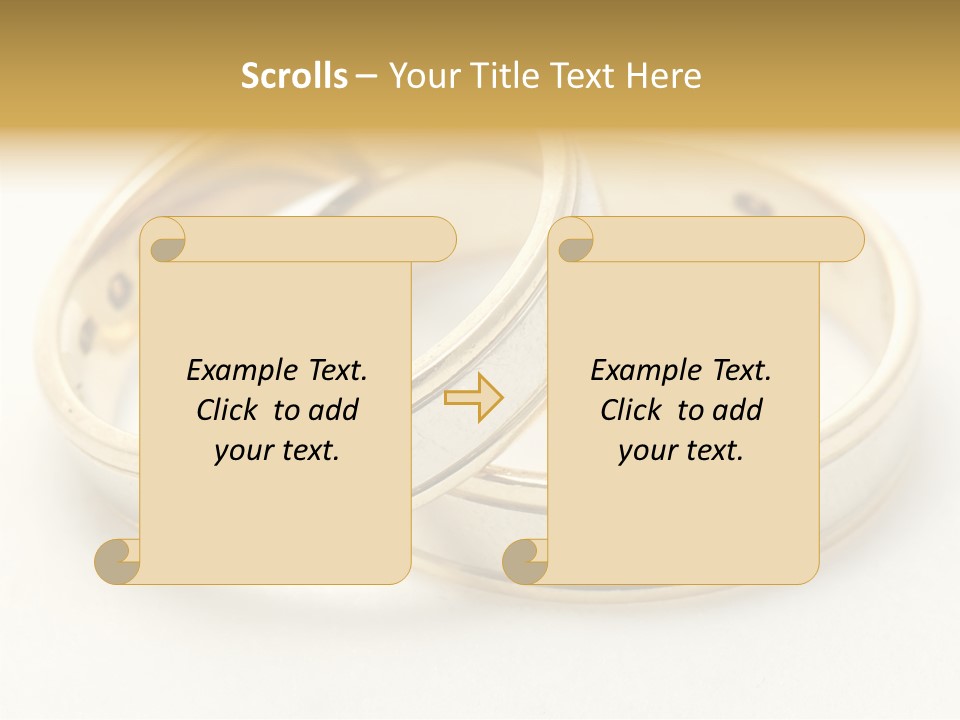 Scrolls – Your Title Text Here

Example Text. Click to add your text.

Example Text. Click to add your text.